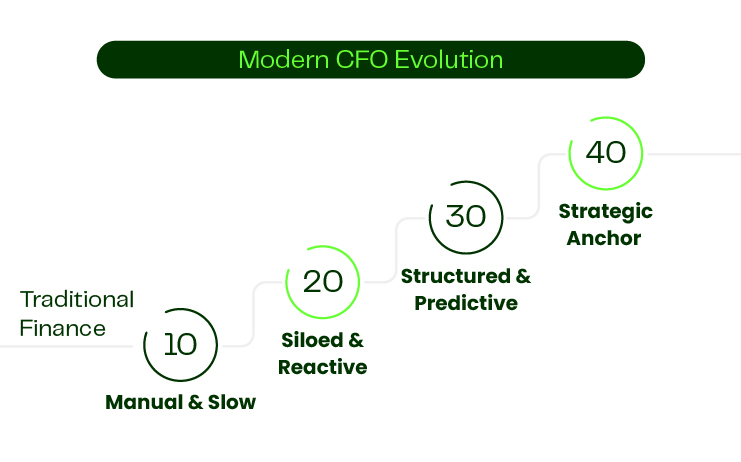 Modern CFO Evolution

Traditional Finance

10

Manual & Slow

20

Siloed & Reactive

30

Structured & Predictive

40

Strategic Anchor